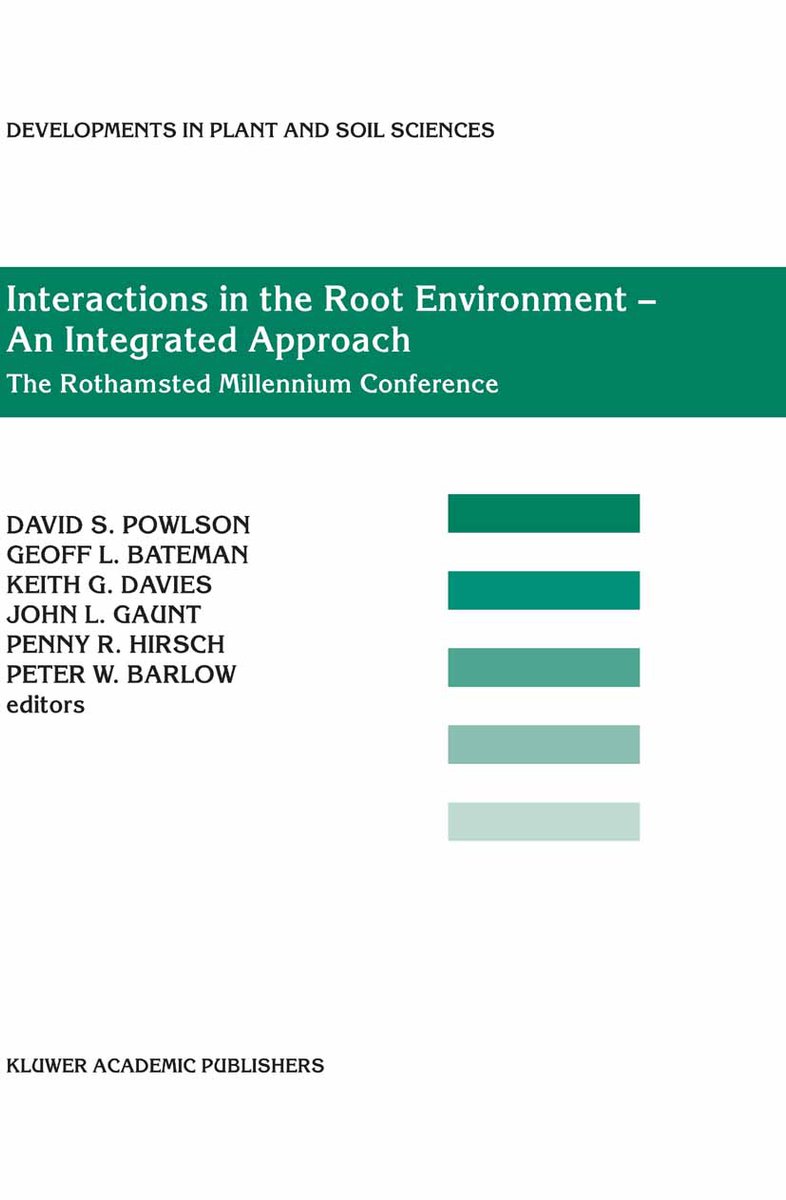 DEVELOPMENTS IN PLANT AND SOIL SCIENCES

Interactions in the Root Environment – An Integrated Approach
The Rothamsted Millennium Conference

DAVID S. POWLSON
GEOFF L. BATEMAN
KEITH G. DAVIES
JOHN L. GAUNT
PENNY R. HIRSCH
PETER W. BARLOW
editors

KLUWER ACADEMIC PUBLISHERS